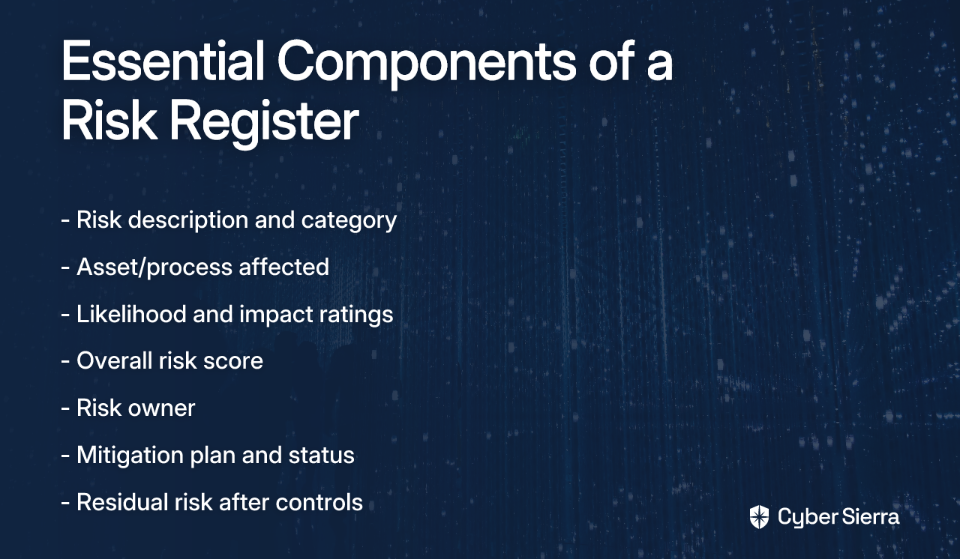 Essential Components of a Risk Register

- Risk description and category
- Asset/process affected
- Likelihood and impact ratings
- Overall risk score
- Risk owner
- Mitigation plan and status
- Residual risk after controls

Cyber Sierra